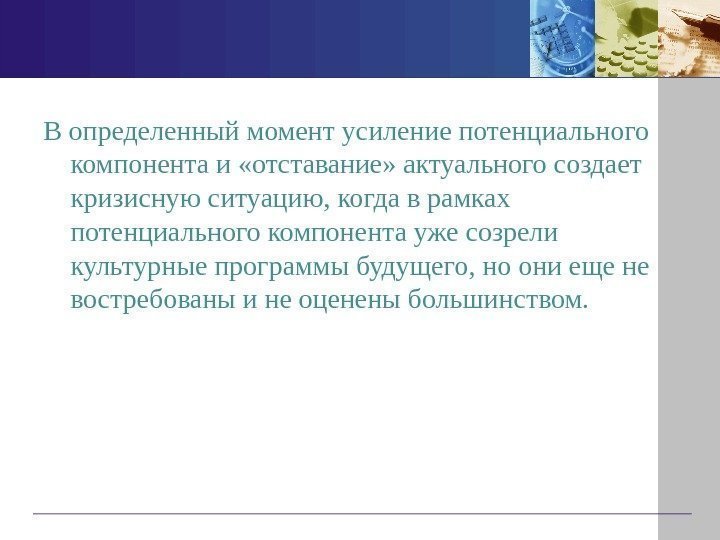 В определенный момент усиление потенциального компонента и «отставание» актуального создает кризисную ситуацию, когда в рамках потенциального компонента уже созрели культурные программы будущего, но они еще не востребованы и не оценены большинством.